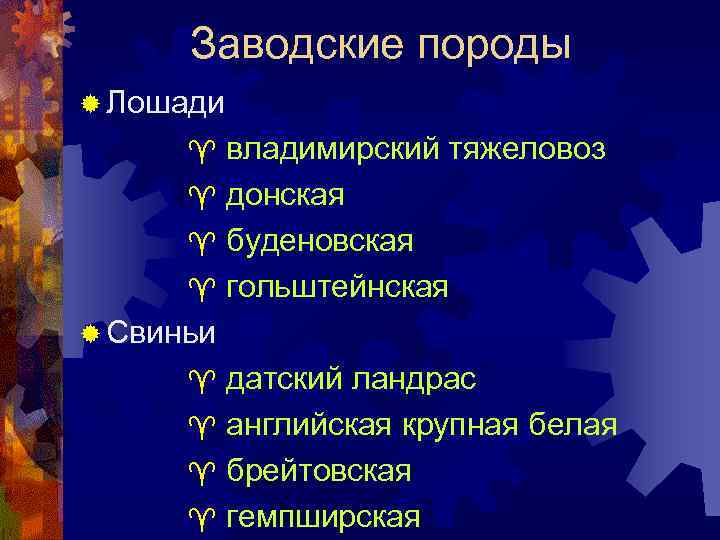 Заводские породы

Лошади

владимирский тяжеловоз

донская

буденовская

гольштейнская

Свиньи

датский ландрас

английская крупная белая

брейтовская

гемпширская